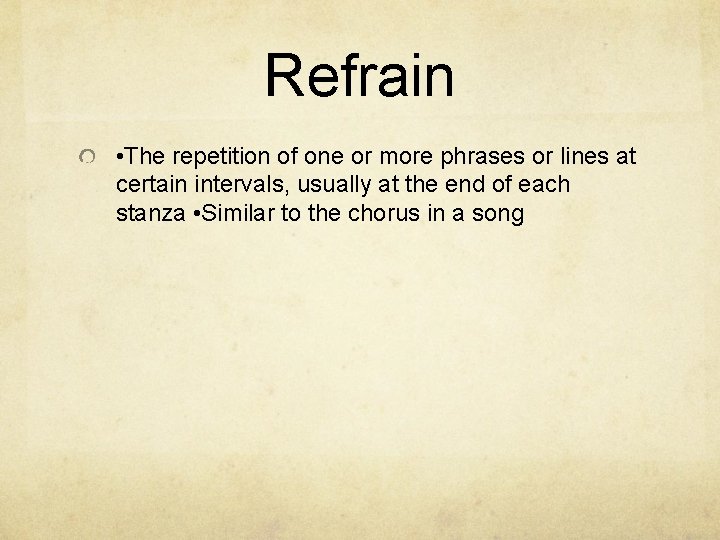 Refrain

•The repetition of one or more phrases or lines at certain intervals, usually at the end of each stanza •Similar to the chorus in a song